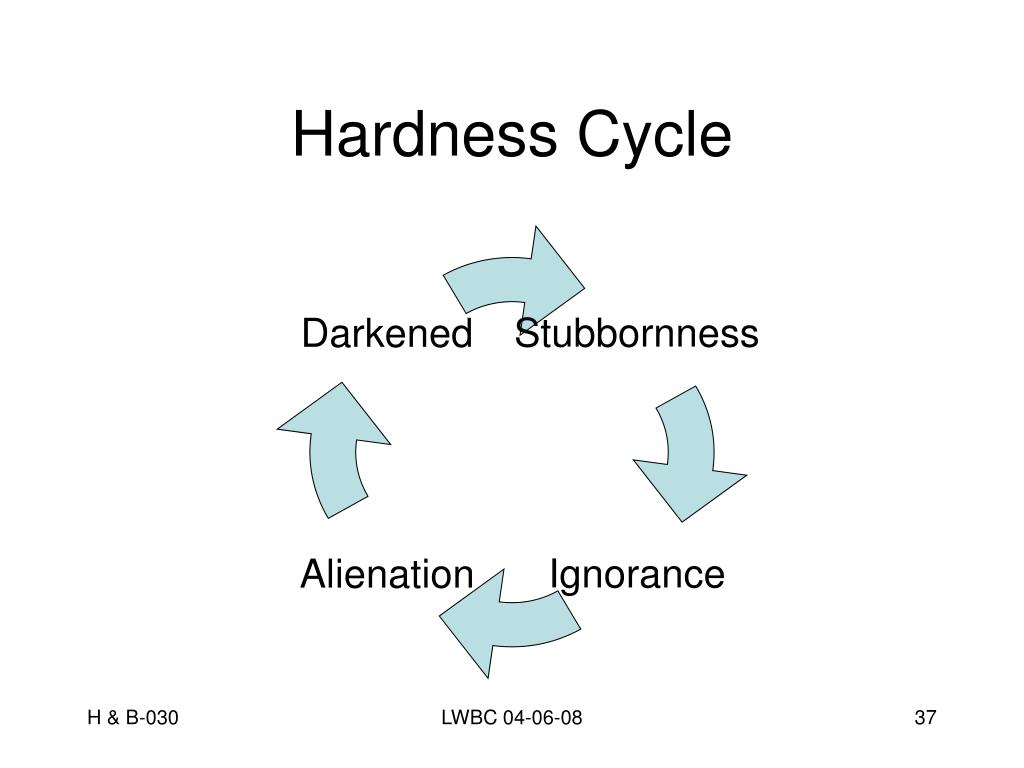 Hardness Cycle

Darkened

Stubbornness

Ignorance

Alienation

H & B-030

LWBC 04-06-08

37